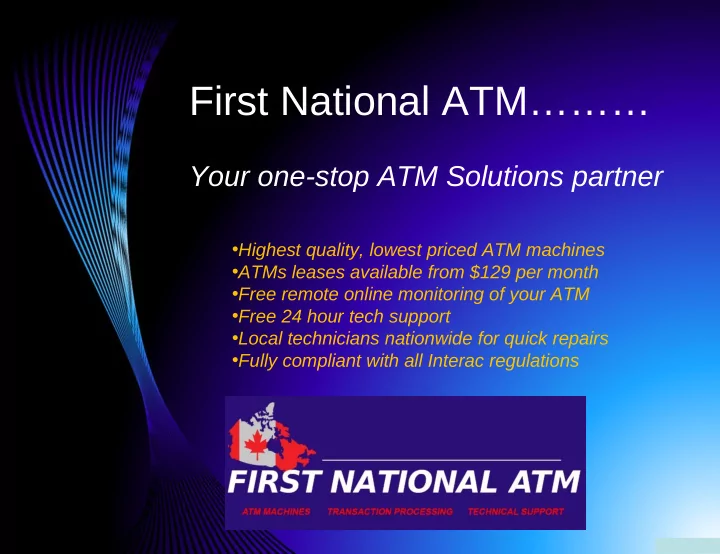 First National ATM………

Your one-stop ATM Solutions partner

•Highest quality, lowest priced ATM machines
•ATMs leases available from $129 per month
•Free remote online monitoring of your ATM
•Free 24 hour tech support
•Local technicians nationwide for quick repairs
•Fully compliant with all Interac regulations

FIRST NATIONAL ATM

ATM MACHINES TRANSACTION PROCESSING TECHNICAL SUPPORT